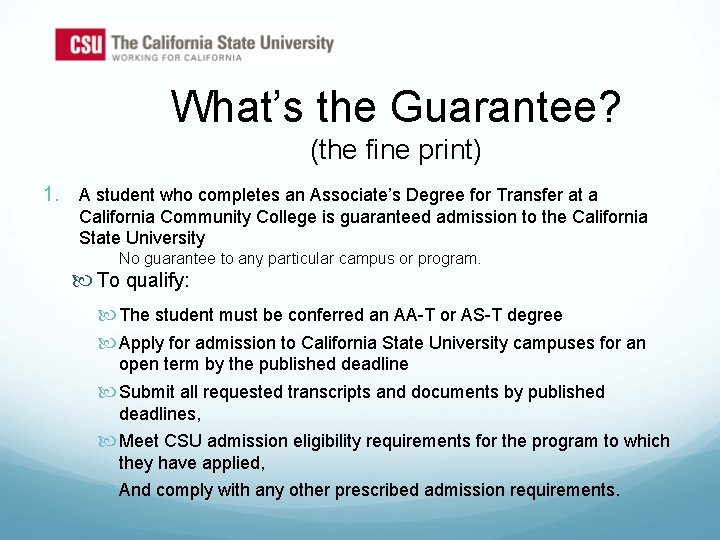 CSU The California State University
WORKING FOR CALIFORNIA

What's the Guarantee?
(the fine print)

1. A student who completes an Associate's Degree for Transfer at a California Community College is guaranteed admission to the California State University

No guarantee to any particular campus or program.

To qualify:

The student must be conferred an AA-T or AS-T degree

Apply for admission to California State University campuses for an open term by the published deadline

Submit all requested transcripts and documents by published deadlines,

Meet CSU admission eligibility requirements for the program to which they have applied,

And comply with any other prescribed admission requirements.